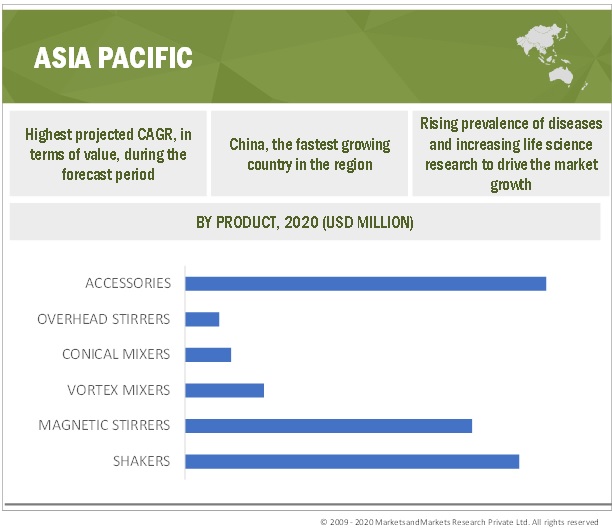 ASIA PACIFIC

Highest projected CAGR, in terms of value, during the forecast period

China, the fastest growing country in the region

Rising prevalence of diseases and increasing life science research to drive the market growth

BY PRODUCT, 2020 (USD MILLION)

ACCESSORIES
OVERHEAD STIRRERS
CONICAL MIXERS
VORTEX MIXERS
MAGNETIC STIRRERS
SHAKERS

© 2009 - 2020 MarketsandMarkets Research Private Ltd. All rights reserved